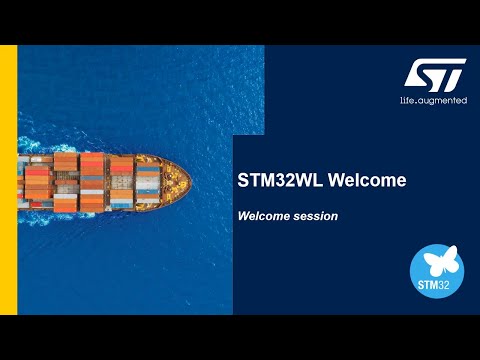 ST
life.augmented

STM32WL Welcome

Welcome session

STM32